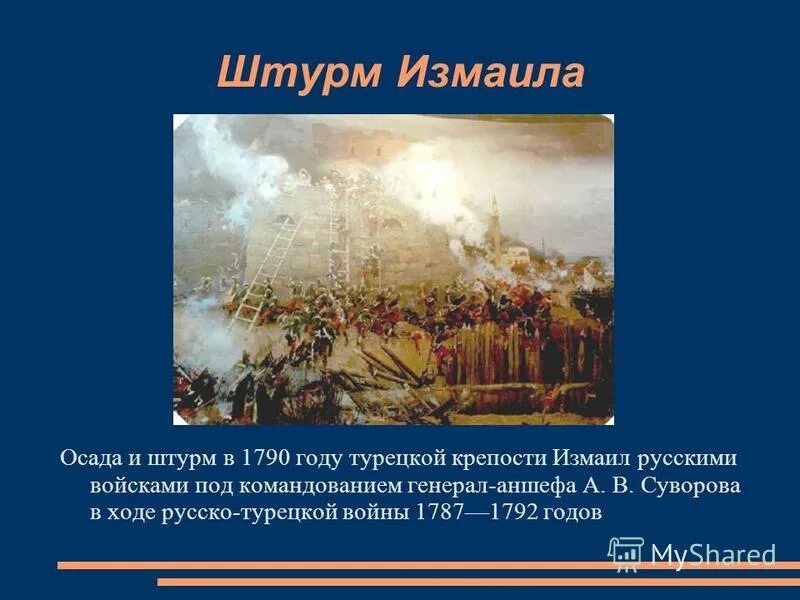 Штурм Измаила

Осада и штурм в 1790 году турецкой крепости Измаил русскими войсками под командованием генерал-аншефа А. В. Суворова в ходе русско-турецкой войны 1787—1792 годов

MyShared